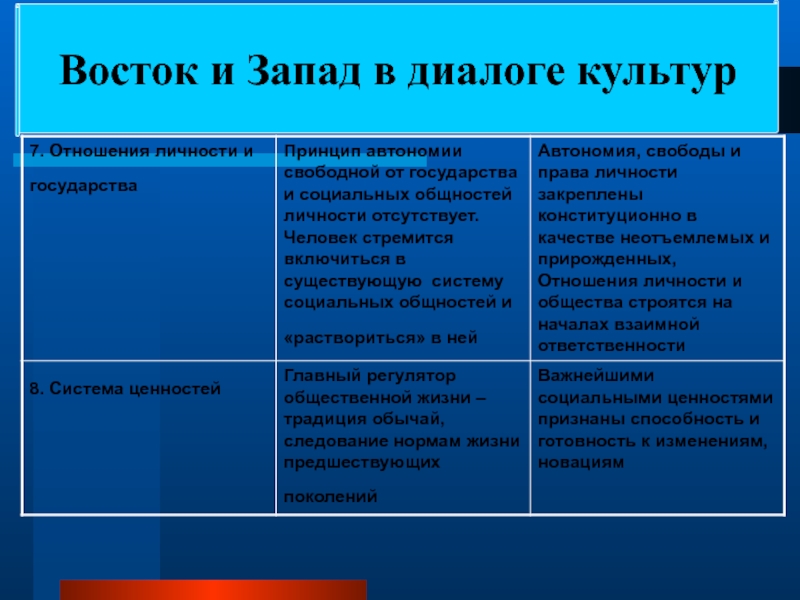 Восток и Запад в диалоге культур

| | | |
|---|---|---|
| 7. Отношения личности и государства | Принцип автономии свободной от государства и социальных общностей личности отсутствует. Человек стремится включиться в существующую систему социальных общностей и «раствориться» в ней | Автономия, свободы и права личности закреплены конституционно в качестве неотъемлемых и прирожденных, Отношения личности и общества строятся на началах взаимной ответственности |
| 8. Система ценностей | Главный регулятор общественной жизни – традиция обычай, следование нормам жизни предшествующих поколений | Важнейшими социальными ценностями признаны способность и готовность к изменениям, новациям |